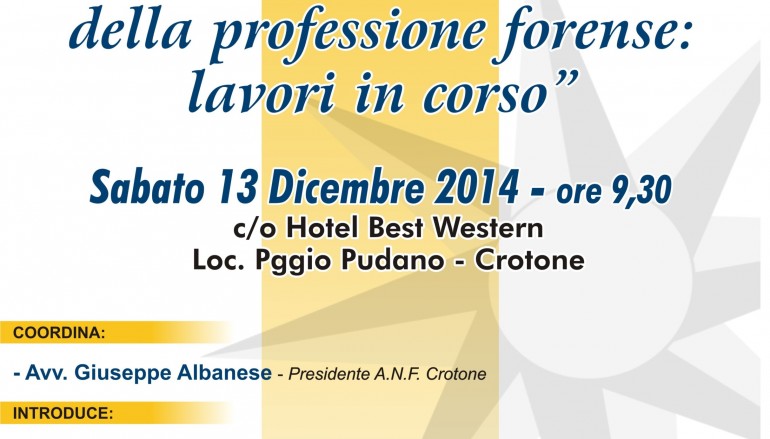 della professione forense: lavori in corso”

Sabato 13 Dicembre 2014 - ore 9,30
c/o Hotel Best Western
Loc. Pggio Pudano - Crotone

COORDINA:

- Avv. Giuseppe Albanese - Presidente A.N.F. Crotone

INTRODUCE: